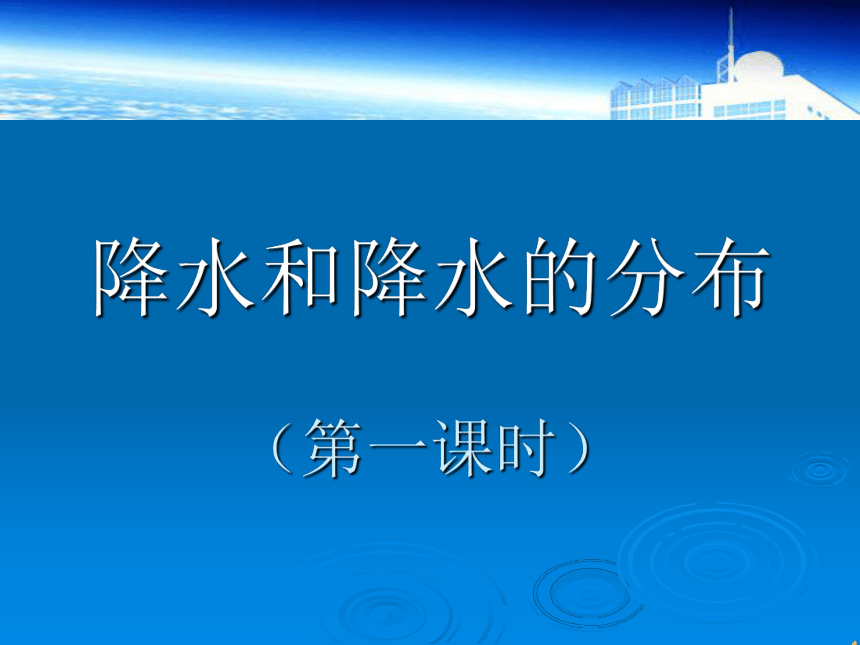 降水和降水的分布

（第一课时）